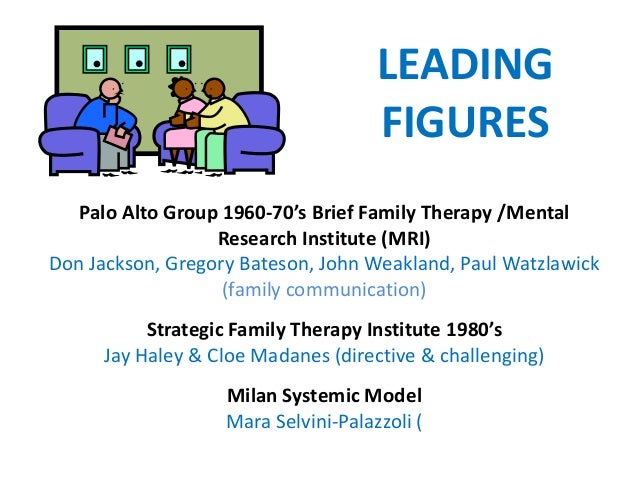 LEADING FIGURES

Palo Alto Group 1960-70's Brief Family Therapy /Mental Research Institute (MRI)
Don Jackson, Gregory Bateson, John Weakland, Paul Watzlawick (family communication)

Strategic Family Therapy Institute 1980's
Jay Haley & Cloe Madanes (directive & challenging)

Milan Systemic Model
Mara Selvini-Palazzoli (